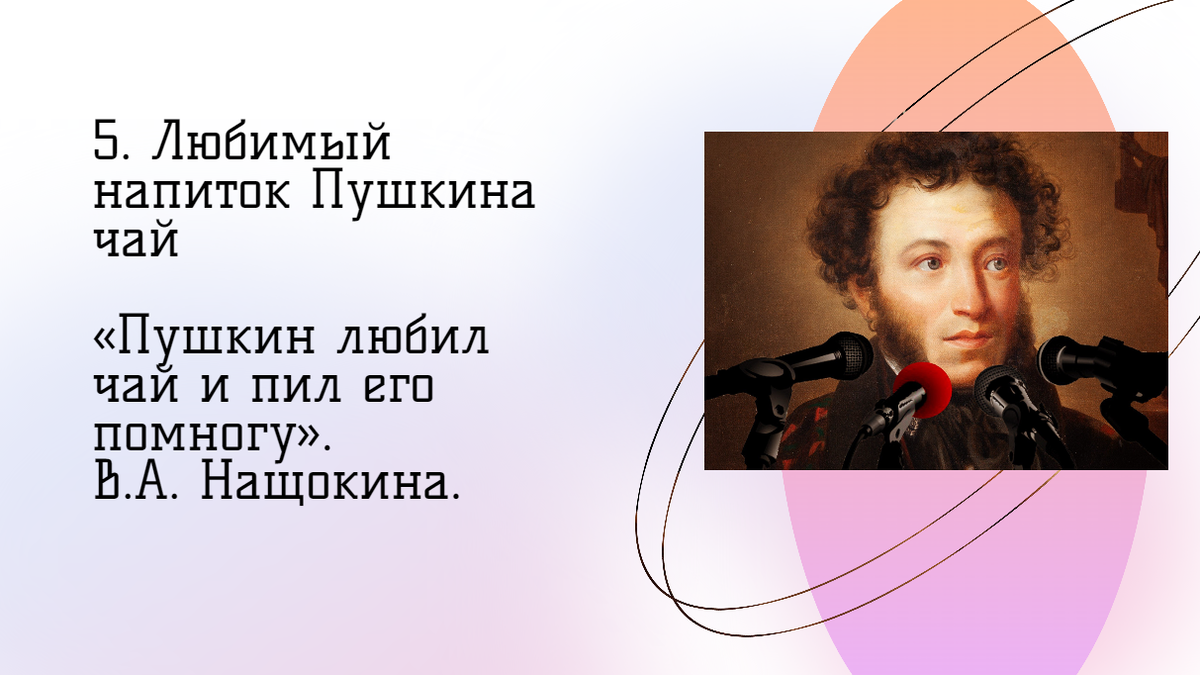 5. Любимый напиток Пушкина чай

«Пушкин любил чай и пил его помногу».
В.А. Нащокина.